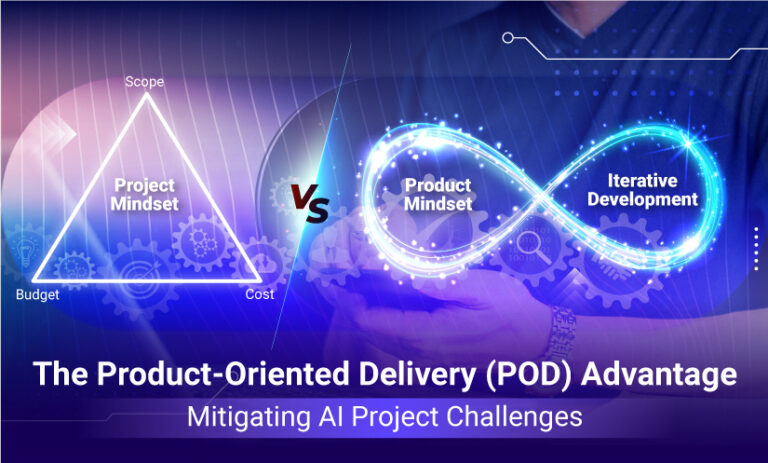 Scope

Project Mindset

Budget

Cost

VS

Product Mindset

Iterative Development

The Product-Oriented Delivery (POD) Advantage

Mitigating AI Project Challenges